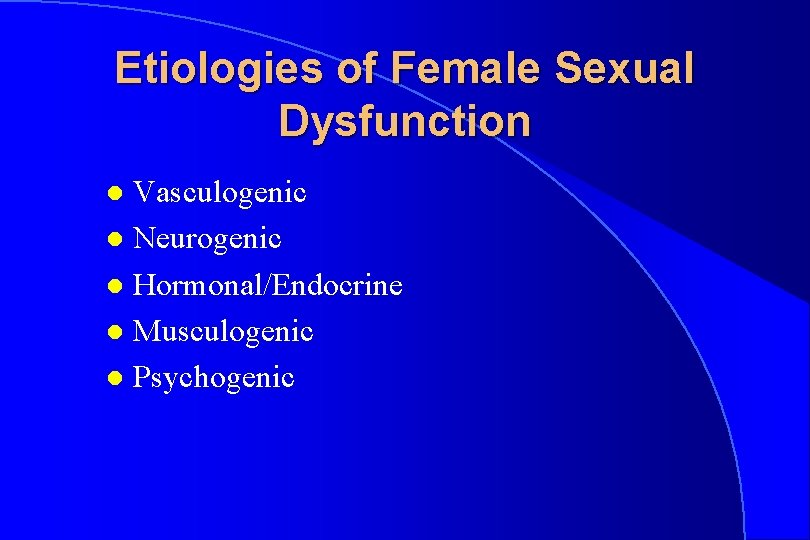 Etiologies of Female Sexual Dysfunction

- Vasculogenic
- Neurogenic
- Hormonal/Endocrine
- Musculogenic
- Psychogenic